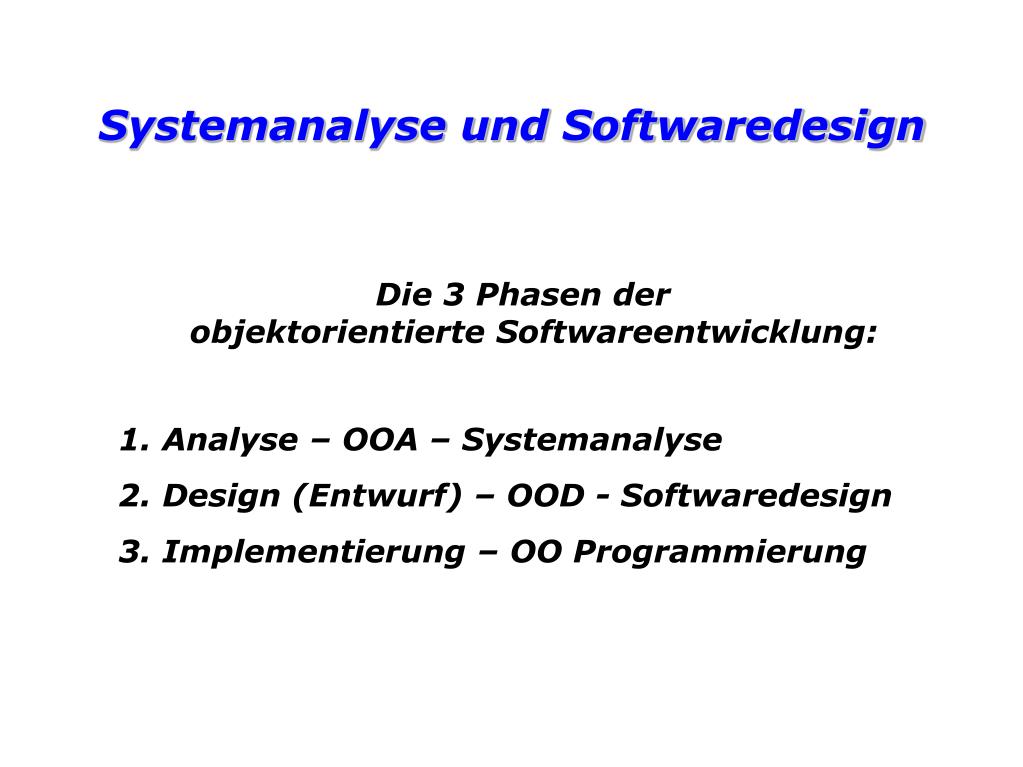 Systemanalyse und Softwaredesign

Die 3 Phasen der objektorientierte Softwareentwicklung:

1. Analyse – OOA – Systemanalyse
2. Design (Entwurf) – OOD - Softwaredesign
3. Implementierung – OO Programmierung